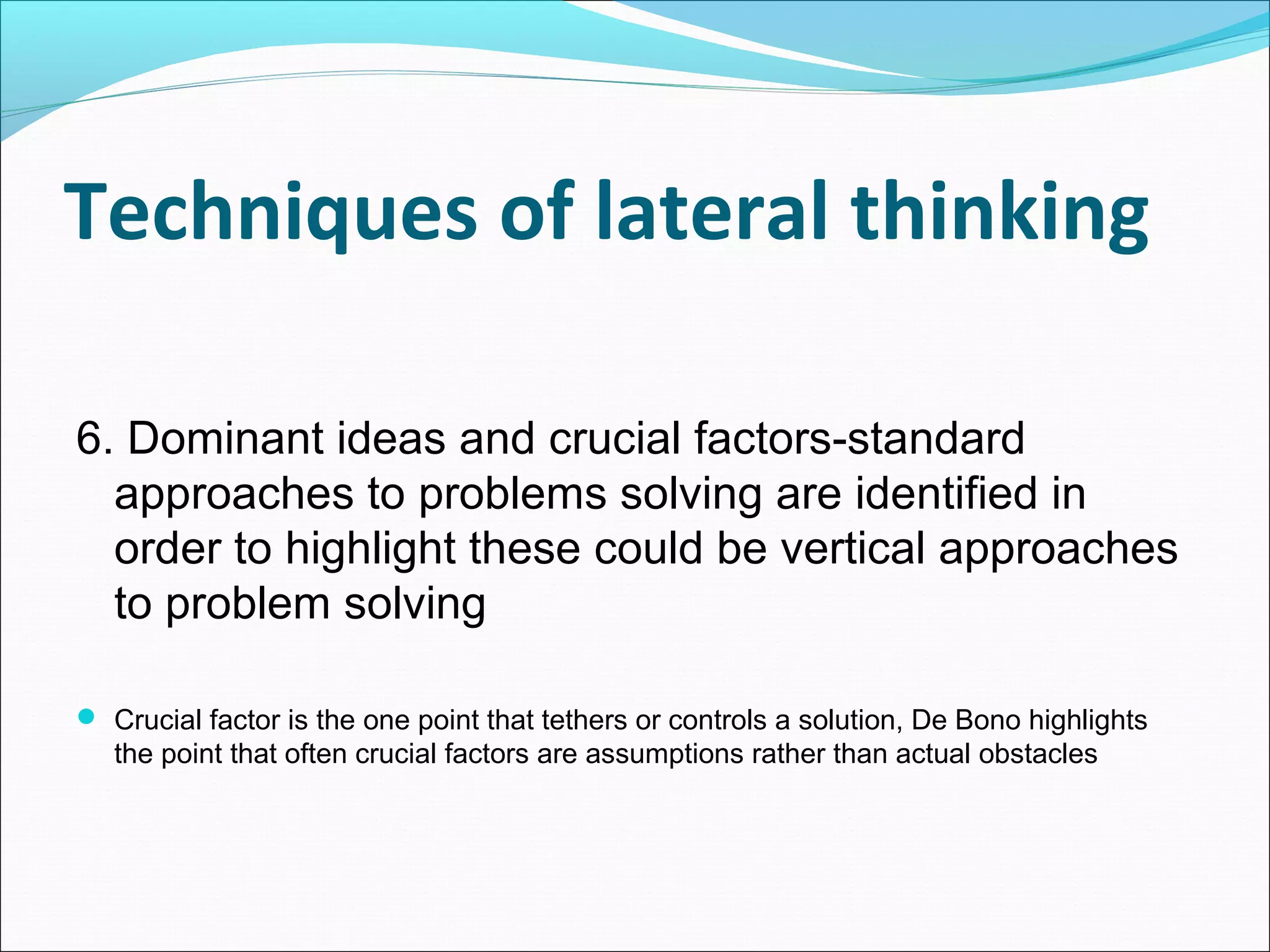 Techniques of lateral thinking

6. Dominant ideas and crucial factors-standard approaches to problems solving are identified in order to highlight these could be vertical approaches to problem solving

Crucial factor is the one point that tethers or controls a solution, De Bono highlights the point that often crucial factors are assumptions rather than actual obstacles